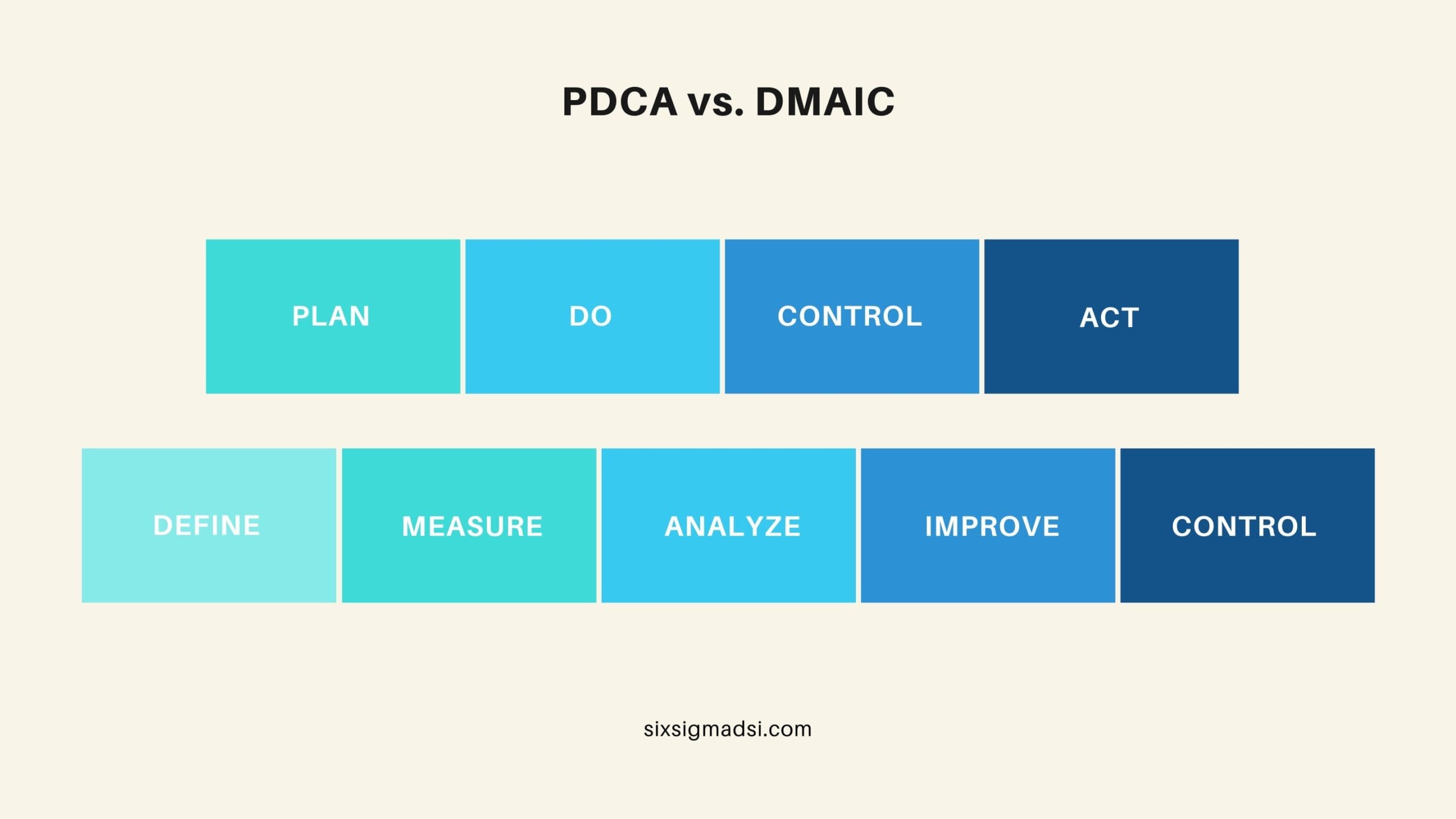 PDCA vs. DMAIC

PLAN DO CONTROL ACT

DEFINE MEASURE ANALYZE IMPROVE CONTROL

sixsigmadsi.com